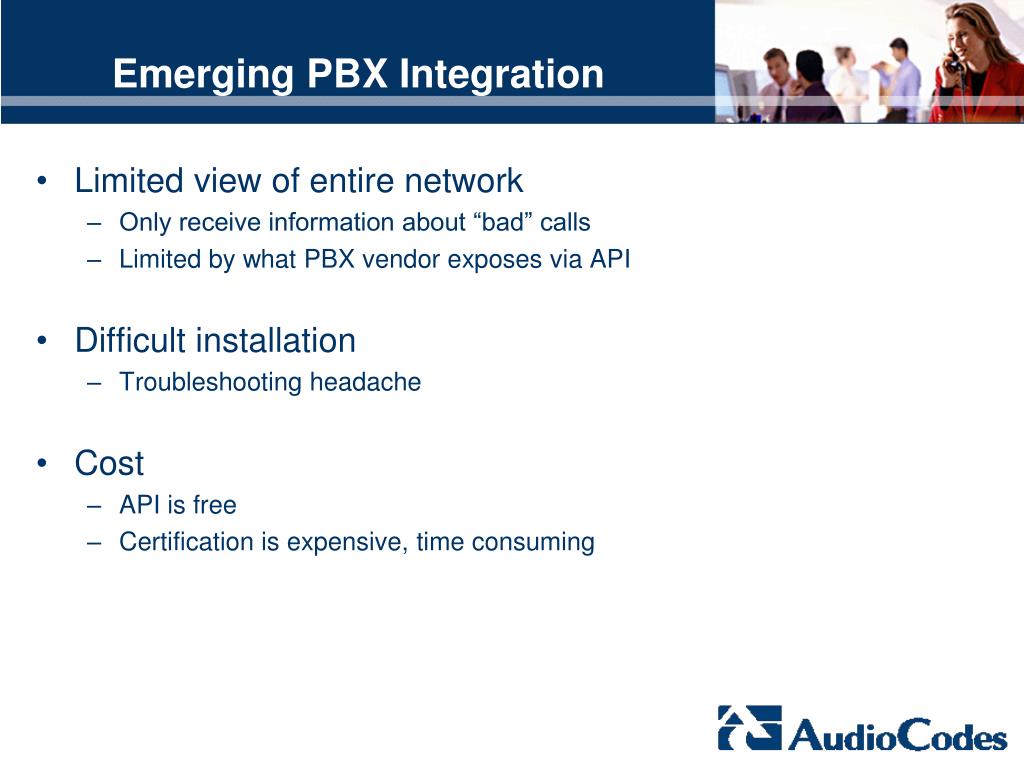 Emerging PBX Integration

• Limited view of entire network
– Only receive information about “bad” calls
– Limited by what PBX vendor exposes via API

• Difficult installation
– Troubleshooting headache

• Cost
– API is free
– Certification is expensive, time consuming

AudioCodes